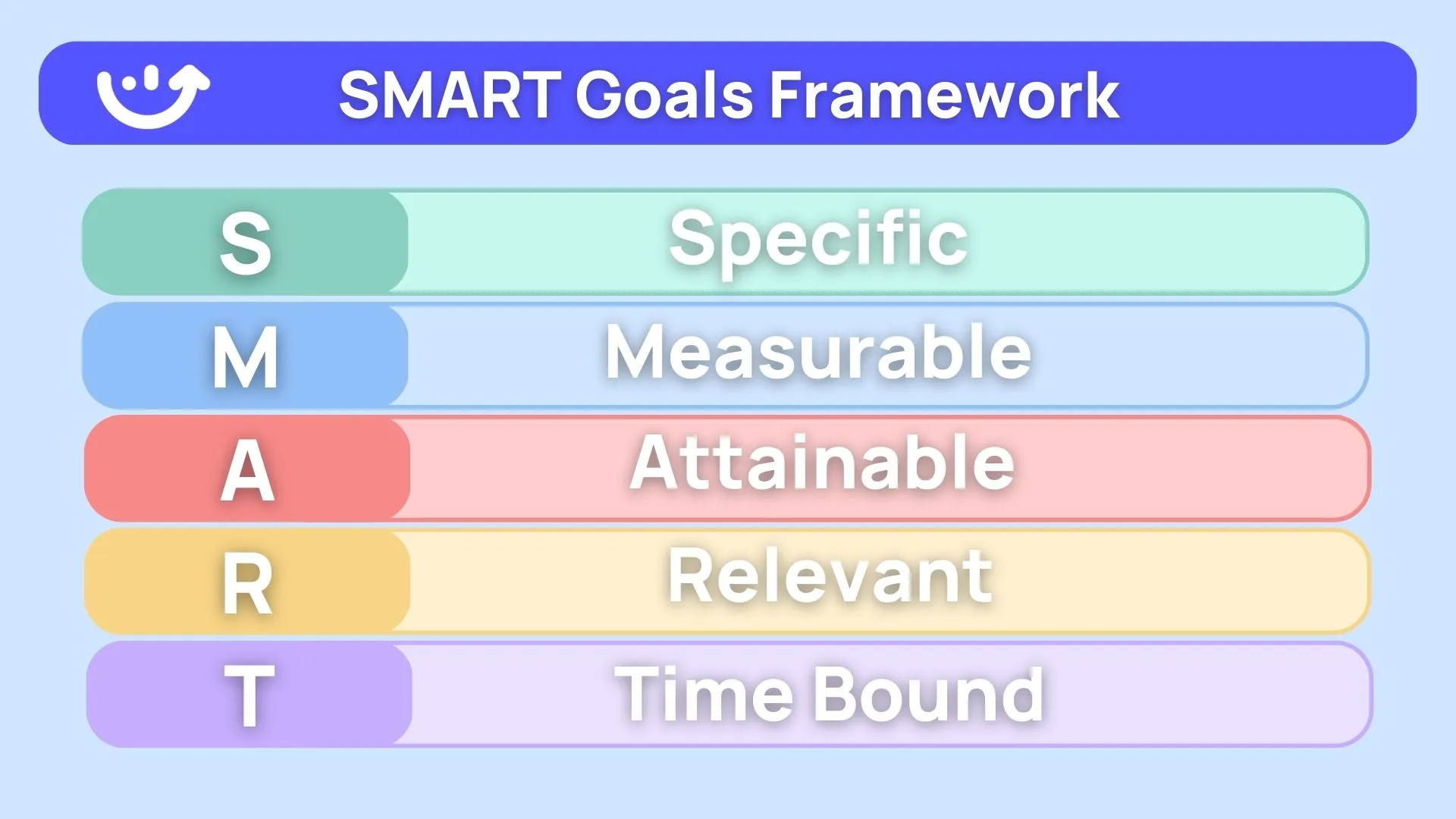 SMART Goals Framework

S Specific
M Measurable
A Attainable
R Relevant
T Time Bound